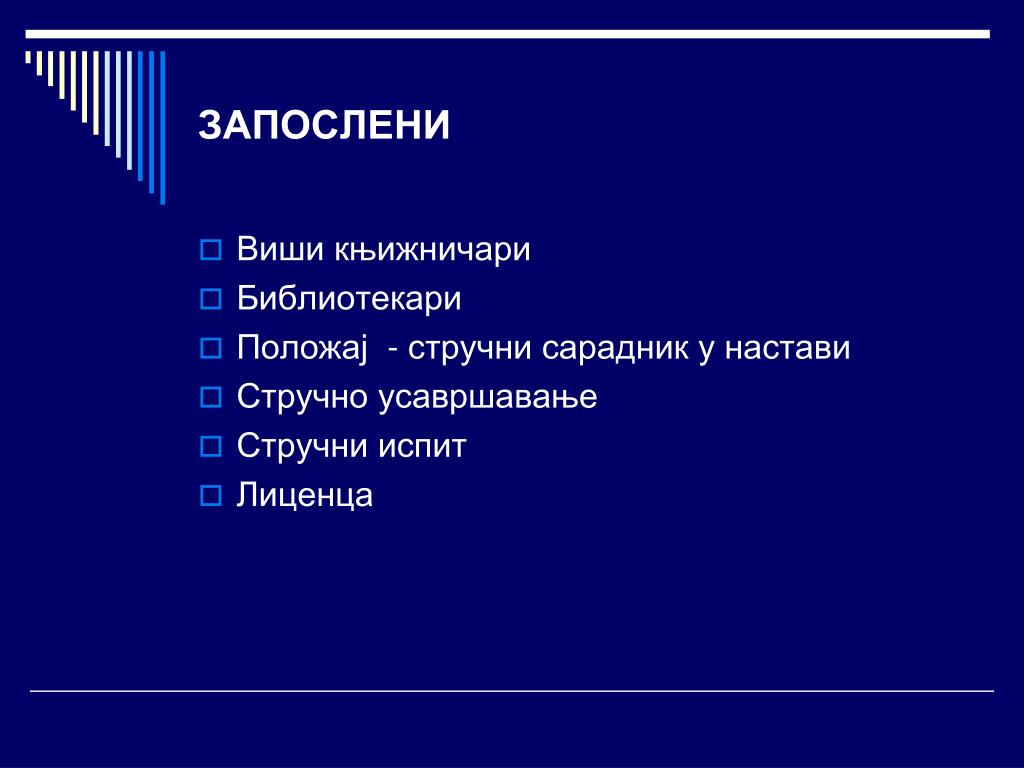 ЗАПОСЛЕНИ

Виши књижничари
Библиотекари
Положај  - стручни сарадник у настави
Стручно усавршавање
Стручни испит
Лиценца